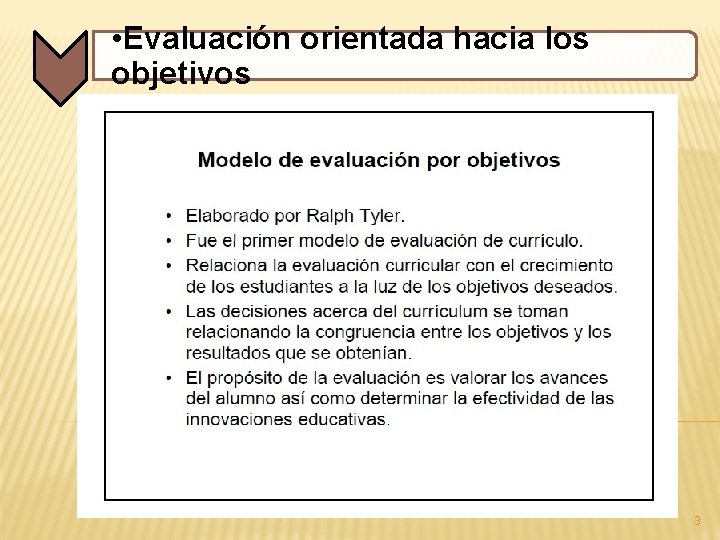 •Evaluación orientada hacia los objetivos

Modelo de evaluación por objetivos

• Elaborado por Ralph Tyler.
• Fue el primer modelo de evaluación de currículo.
• Relaciona la evaluación curricular con el crecimiento de los estudiantes a la luz de los objetivos deseados.
• Las decisiones acerca del curriculum se toman relacionando la congruencia entre los objetivos y los resultados que se obtenían.
• El propósito de la evaluación es valorar los avances del alumno así como determinar la efectividad de las innovaciones educativas.

3